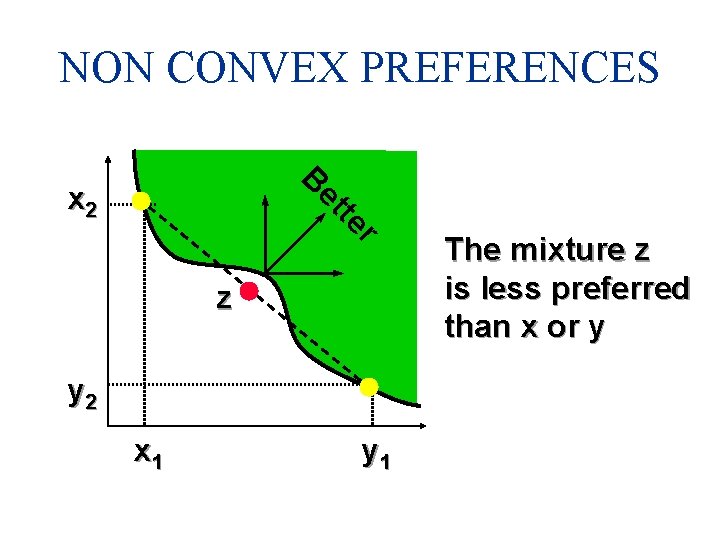 NON CONVEX PREFERENCES

$x_2$

Better

z

$y_2$

$x_1$

$y_1$

The mixture z is less preferred than x or y